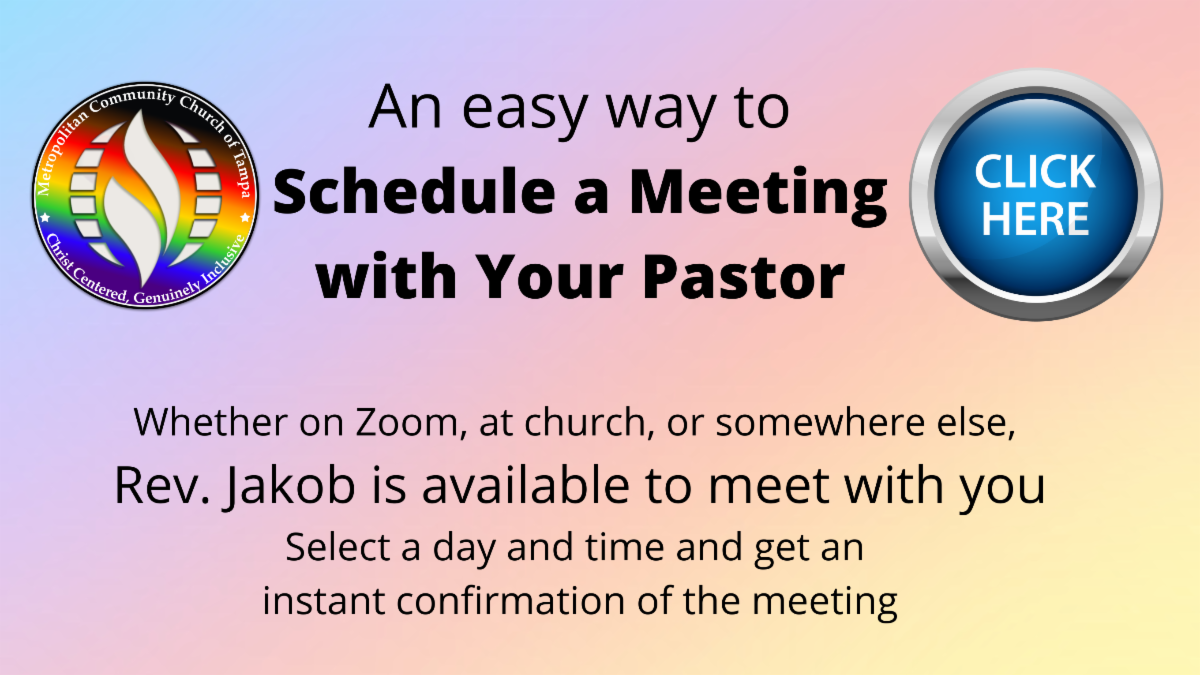 Metropolitan Community Church of Tampa
Christ Centered, Genuinely Inclusive

An easy way to
Schedule a Meeting with Your Pastor

CLICK HERE

Whether on Zoom, at church, or somewhere else,
Rev. Jakob is available to meet with you
Select a day and time and get an instant confirmation of the meeting